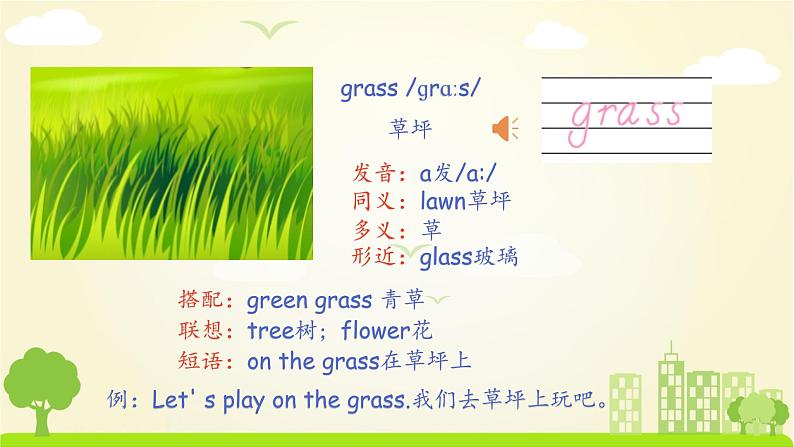 grass /grɑːs/

草坪

grass

发音：a发/ɑː/
同义：lawn草坪
多义：草
形近：glass玻璃

搭配：green grass 青草
联想：tree树；flower花
短语：on the grass在草坪上

例：Let' s play on the grass.我们去草坪上玩吧。